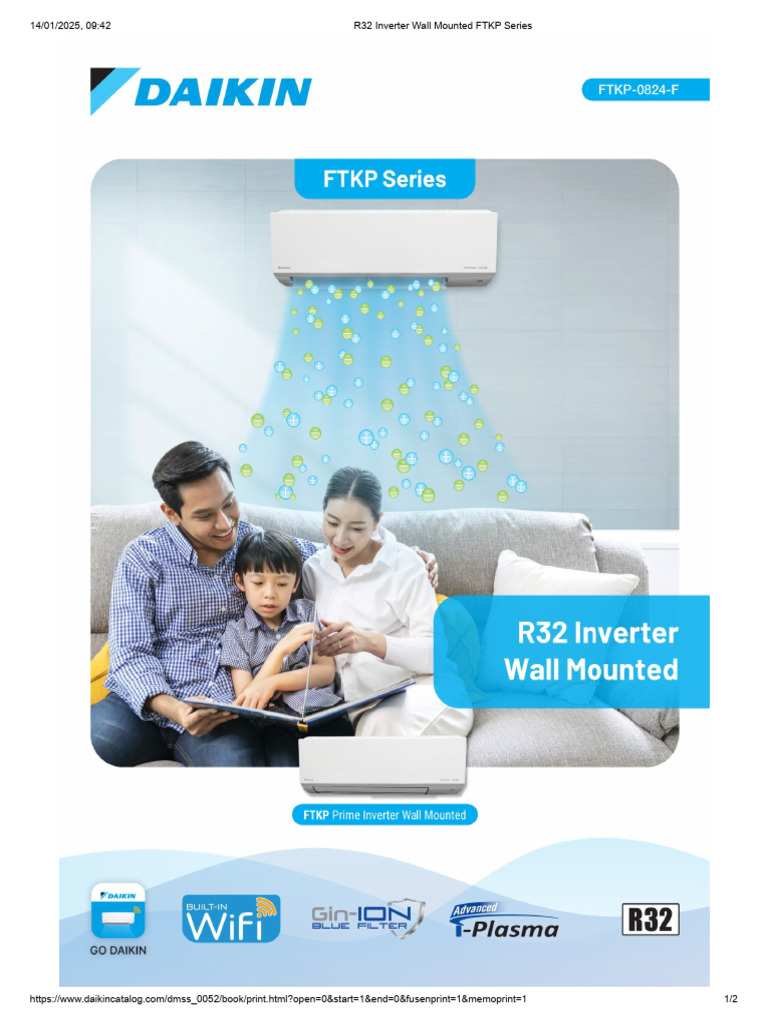 14/01/2025, 09:42

R32 Inverter Wall Mounted FTKP Series

DAIKIN

FTKP-0824-F

FTKP Series

R32 Inverter Wall Mounted

FTKP Prime Inverter Wall Mounted

DAIKIN

GO DAIKIN

BUILT-IN WiFi

Gin-ION BLUE FILTER

Advanced i-Plasma

R32

https://www.daikincatalog.com/dmss_0052/book/print.html?open=0&start=1&end=0&fusenprint=1&memoprint=1

1/2